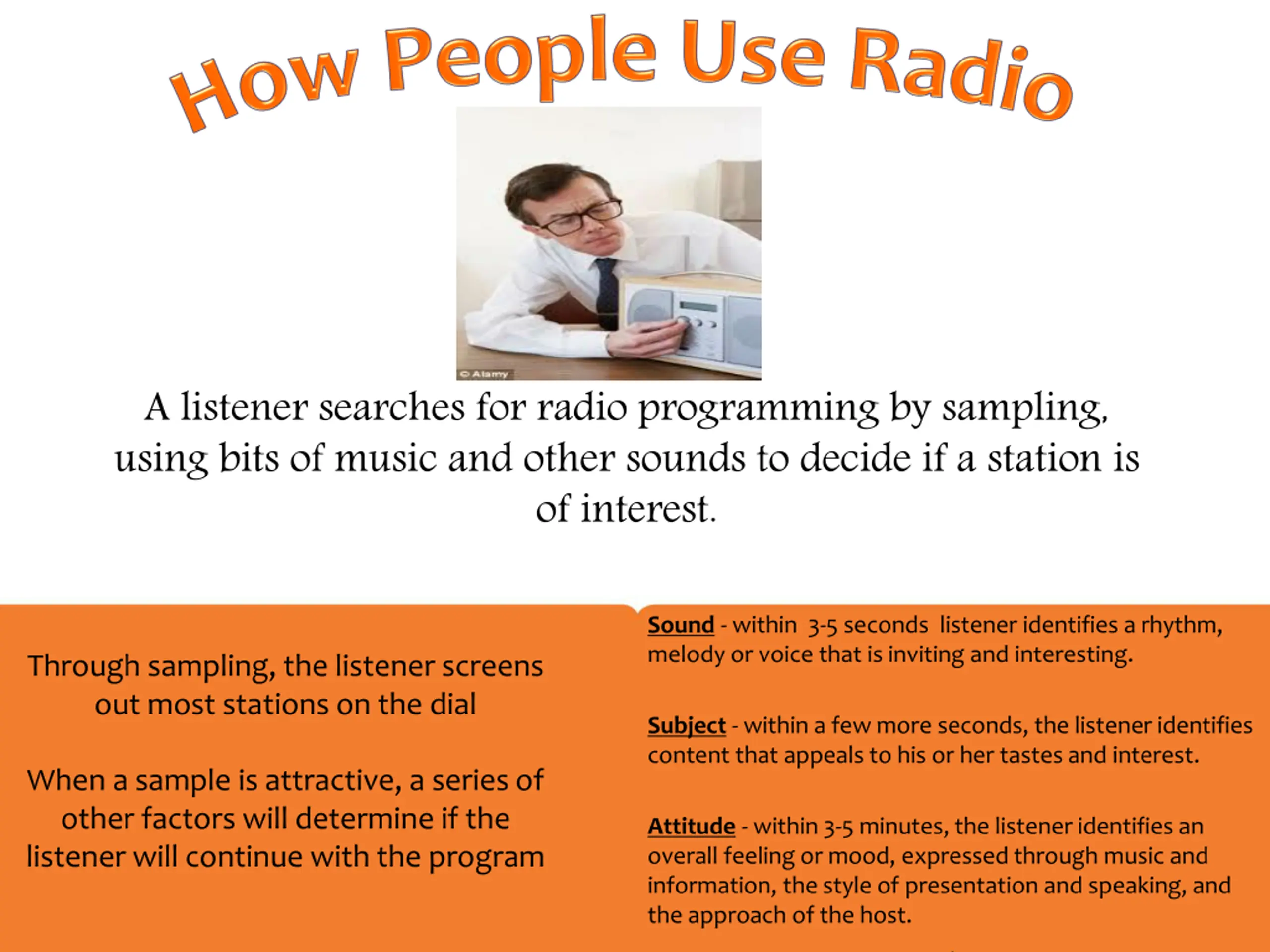 How People Use Radio

© Alamy

A listener searches for radio programming by sampling, using bits of music and other sounds to decide if a station is of interest.

Through sampling, the listener screens out most stations on the dial

When a sample is attractive, a series of other factors will determine if the listener will continue with the program

Sound - within 3-5 seconds listener identifies a rhythm, melody or voice that is inviting and interesting.

Subject - within a few more seconds, the listener identifies content that appeals to his or her tastes and interest.

Attitude - within 3-5 minutes, the listener identifies an overall feeling or mood, expressed through music and information, the style of presentation and speaking, and the approach of the host.